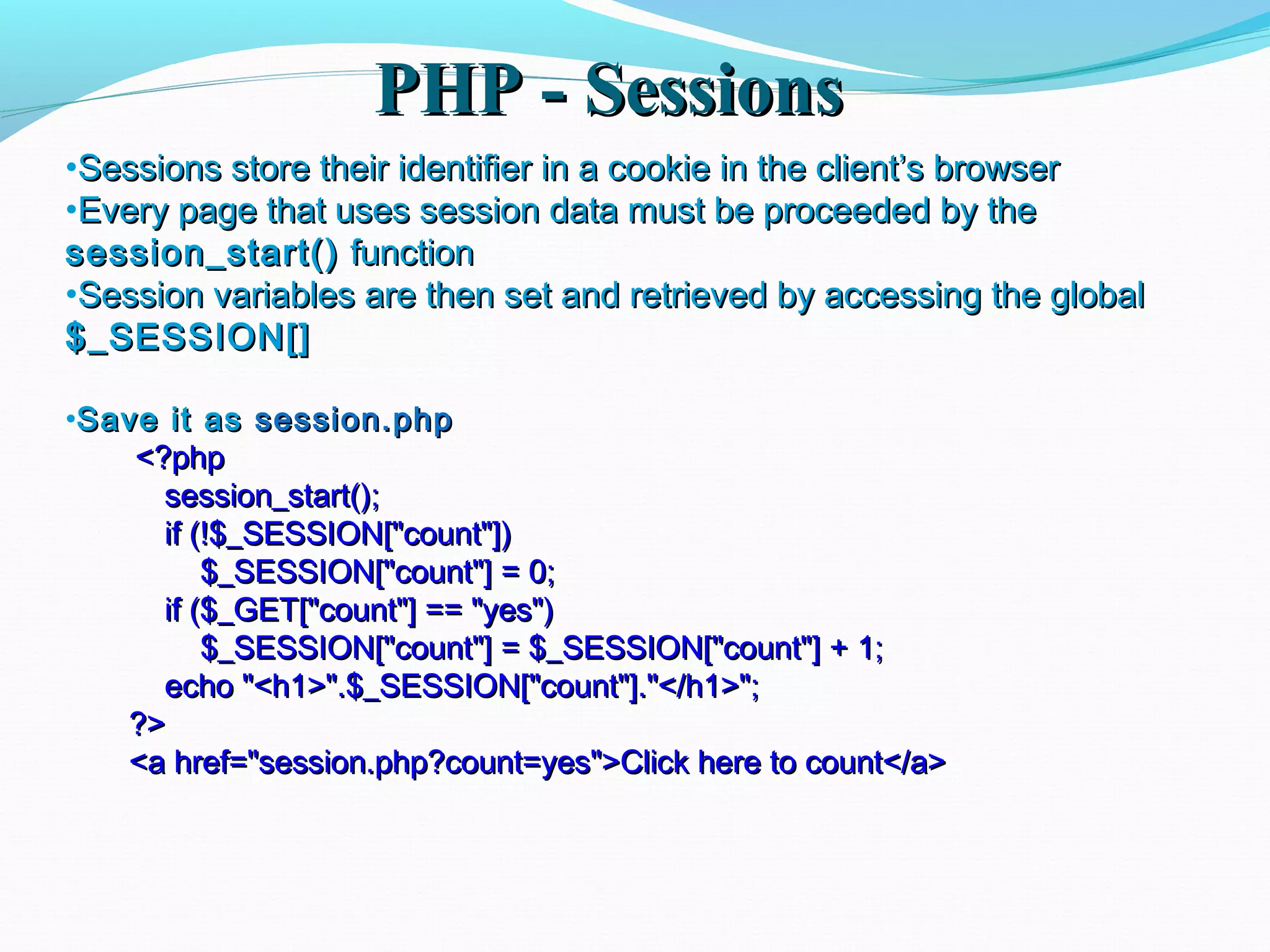 PHP - Sessions

•Sessions store their identifier in a cookie in the client's browser
•Every page that uses session data must be proceeded by the session_start() function
•Session variables are then set and retrieved by accessing the global $_SESSION[]

•Save it as session.php
<?php
session_start();
if (!$_SESSION["count"])
$_SESSION["count"] = 0;
if ($_GET["count"] == "yes")
$_SESSION["count"] = $_SESSION["count"] + 1;
echo "<h1>".$_SESSION["count"]."</h1>";
?>
<a href="session.php?count=yes">Click here to count</a>